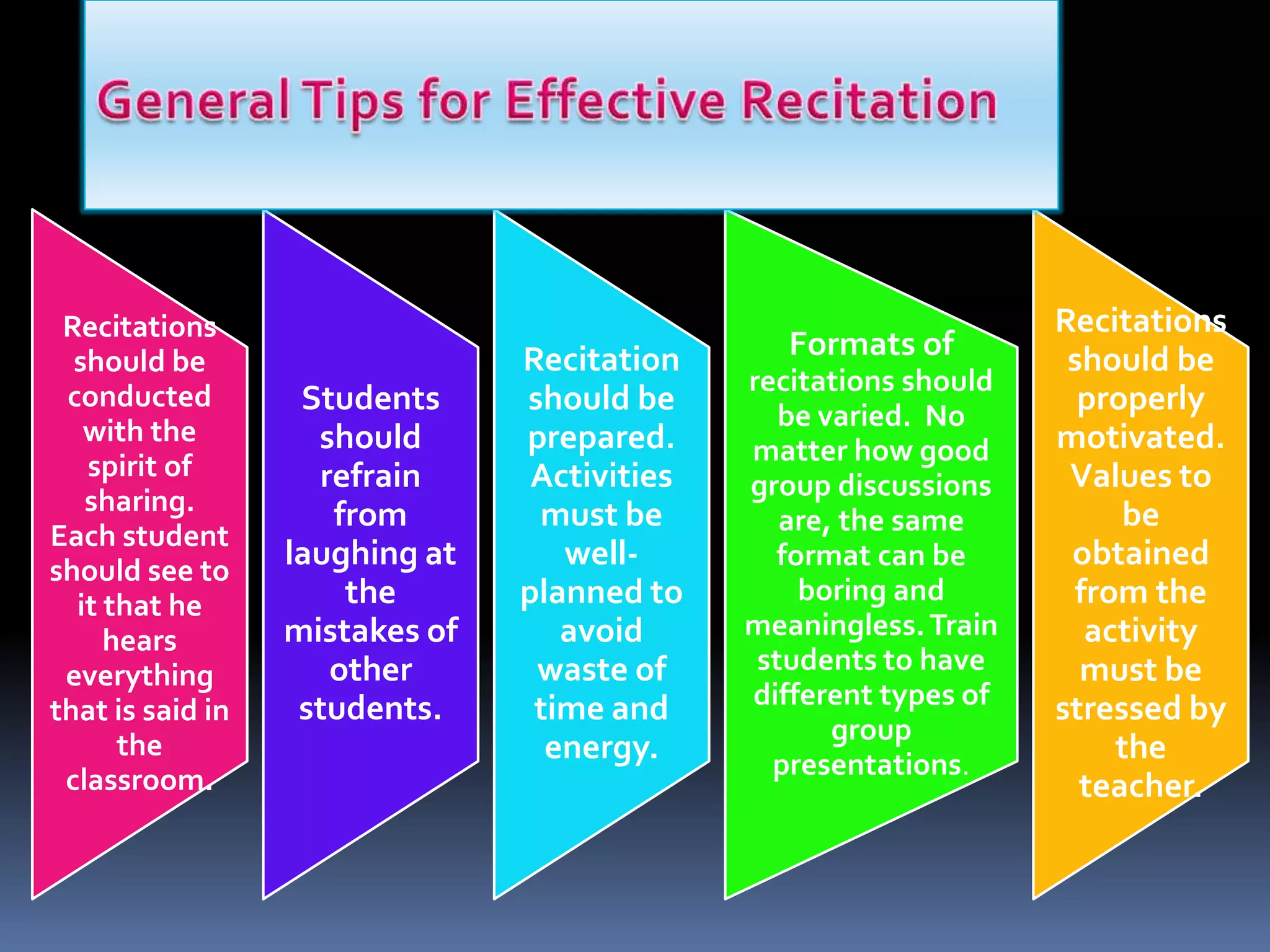 General Tips for Effective Recitation

Recitations should be conducted with the spirit of sharing. Each student should see to it that he hears everything that is said in the classroom.

Students should refrain from laughing at the mistakes of other students.

Recitation should be prepared. Activities must be well-planned to avoid waste of time and energy.

Formats of recitations should be varied. No matter how good group discussions are, the same format can be boring and meaningless. Train students to have different types of group presentations.

Recitations should be properly motivated. Values to be obtained from the activity must be stressed by the teacher.